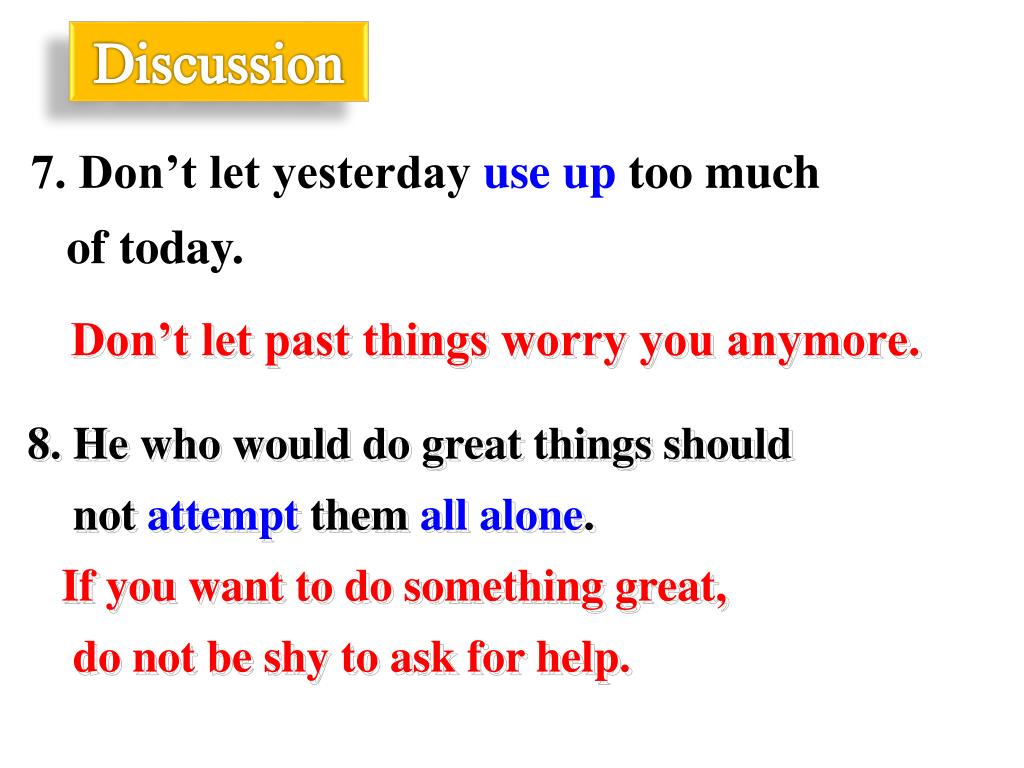 Discussion

7. Don’t let yesterday use up too much of today.

Don’t let past things worry you anymore.

8. He who would do great things should not attempt them all alone.

If you want to do something great, do not be shy to ask for help.